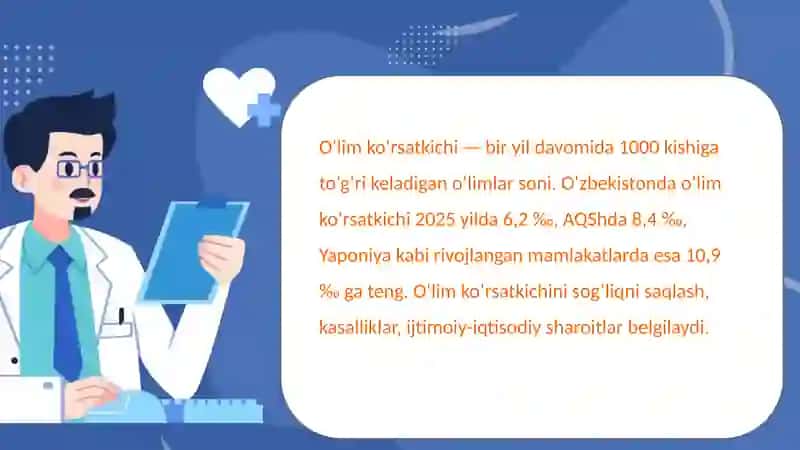 O'lim ko'rsatkichi — bir yil davomida 1000 kishiga to'g'ri keladigan o'limlar soni. O'zbekistonda o'lim ko'rsatkichi 2025 yilda 6,2 ‰, AQShda 8,4 ‰, Yaponiya kabi rivojlangan mamlakatlarda esa 10,9 ‰ ga teng. O'lim ko'rsatkichini sog'liqni saqlash, kasalliklar, ijtimoiy-iqtisodiy sharoitlar belgilaydi.